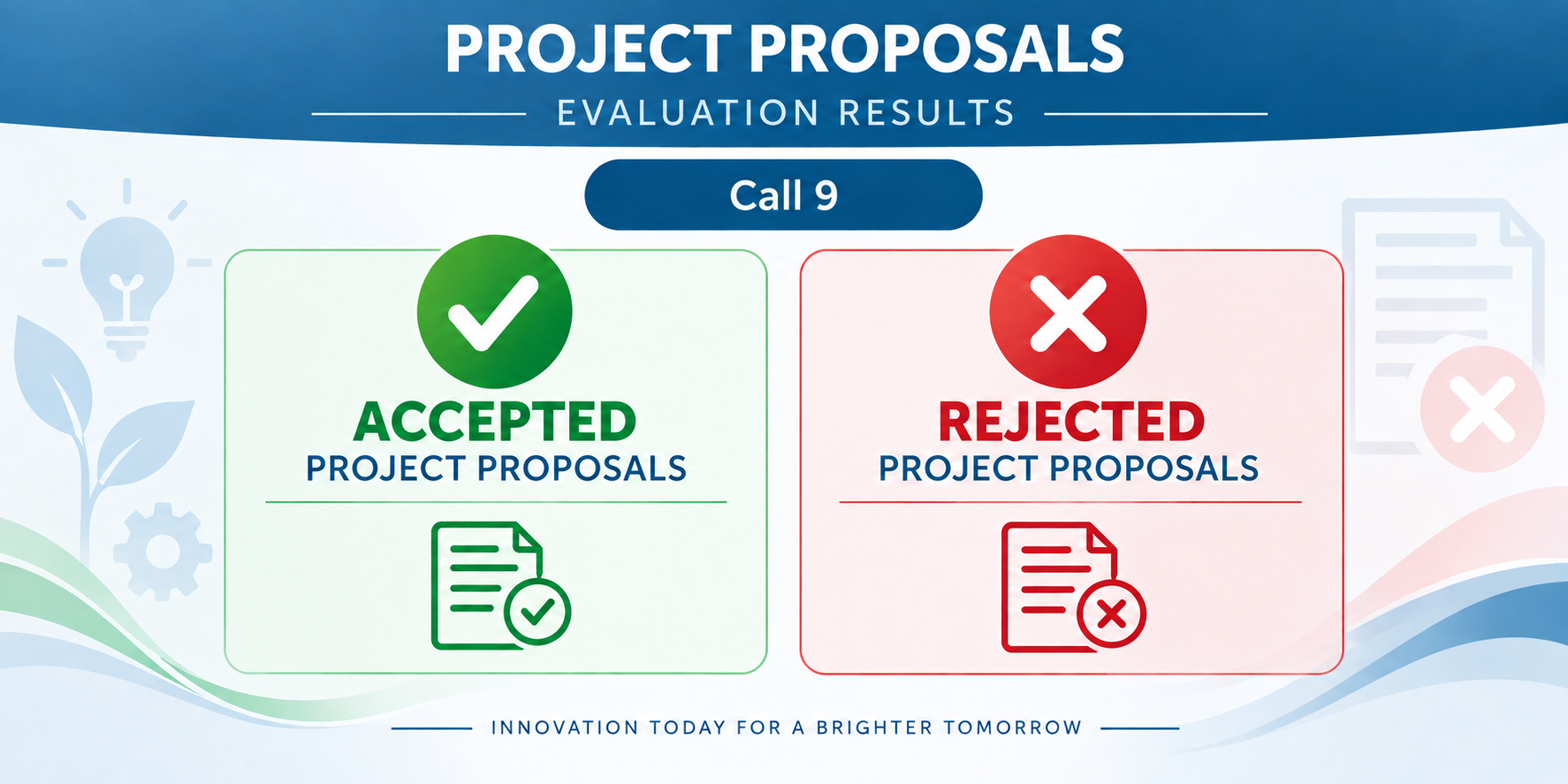 PROJECT PROPOSALS

EVALUATION RESULTS

Call 9

ACCEPTED
PROJECT PROPOSALS

REJECTED
PROJECT PROPOSALS

INNOVATION TODAY FOR A BRIGHTER TOMORROW